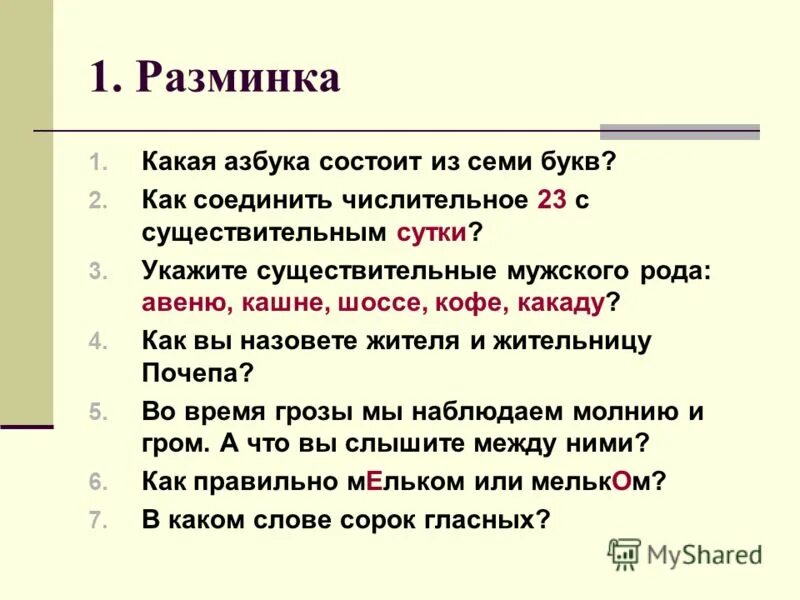 1. Разминка

1. Какая азбука состоит из семи букв?
2. Как соединить числительное 23 с существительным сутки?
3. Укажите существительные мужского рода: авеню, кашне, шоссе, кофе, какаду?
4. Как вы назовете жителя и жительницу Почепа?
5. Во время грозы мы наблюдаем молнию и гром. А что вы слышите между ними?
6. Как правильно мЕльком или мелькОм?
7. В каком слове сорок гласных?

MyShared